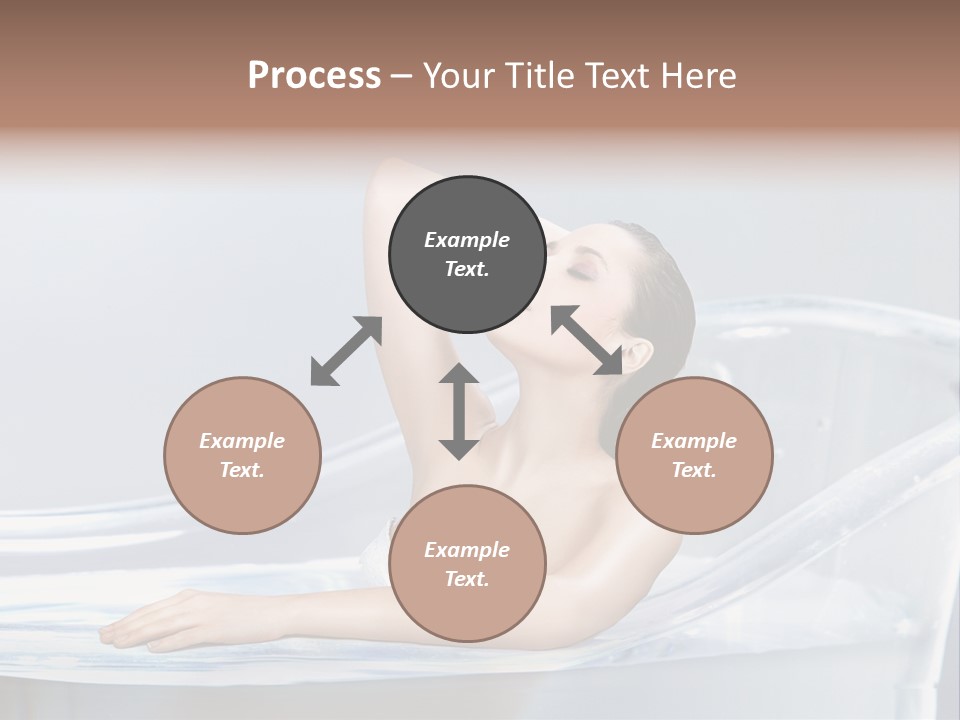 Process – Your Title Text Here

Example Text.

Example Text.

Example Text.

Example Text.